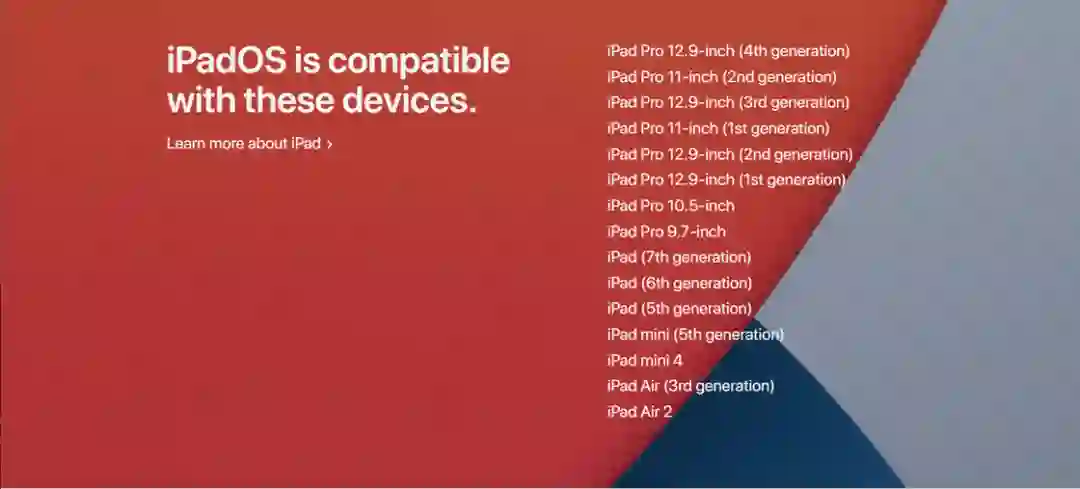 iPadOS is compatible with these devices.

Learn more about iPad ›

iPad Pro 12.9-inch (4th generation)
iPad Pro 11-inch (2nd generation)
iPad Pro 12.9-inch (3rd generation)
iPad Pro 11-inch (1st generation)
iPad Pro 12.9-inch (2nd generation)
iPad Pro 12.9-inch (1st generation)
iPad Pro 10.5-inch
iPad Pro 9.7-inch
iPad (7th generation)
iPad (6th generation)
iPad (5th generation)
iPad mini (5th generation)
iPad mini 4
iPad Air (3rd generation)
iPad Air 2